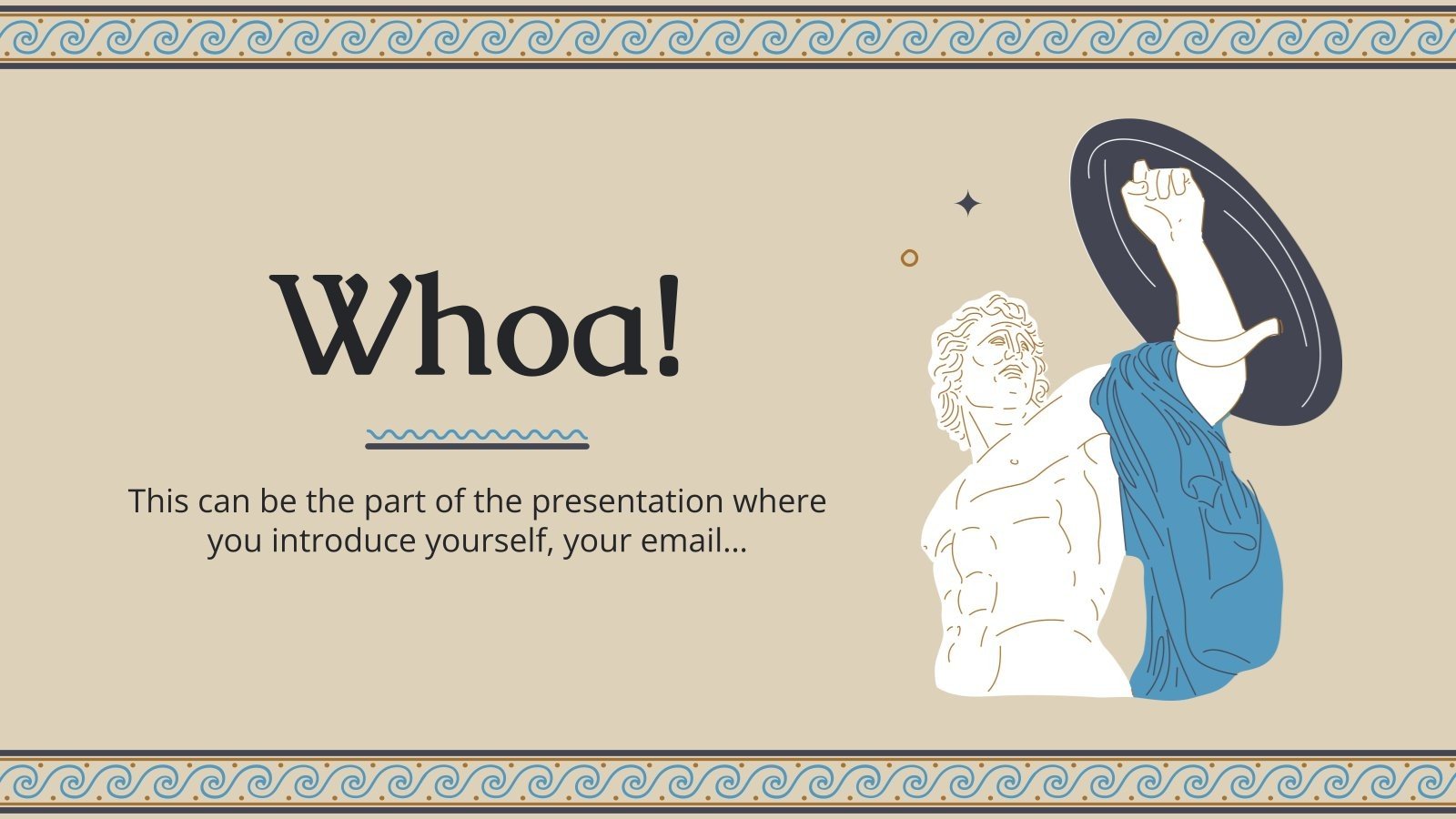 Whoa!

This can be the part of the presentation where you introduce yourself, your email…